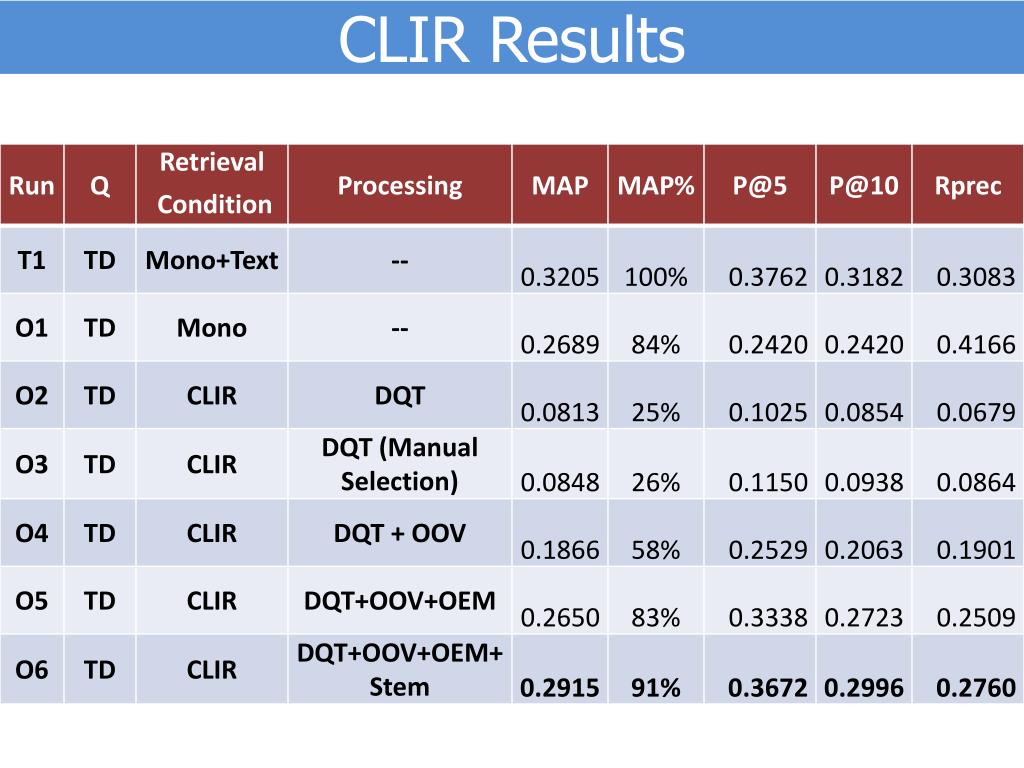 CLIR Results

| Run | Q | Retrieval Condition | Processing | MAP | MAP% | P@5 | P@10 | Rprec |
|---|---|---|---|---|---|---|---|---|
| T1 | TD | Mono+Text | -- | 0.3205 | 100% | 0.3762 | 0.3182 | 0.3083 |
| O1 | TD | Mono | -- | 0.2689 | 84% | 0.2420 | 0.2420 | 0.4166 |
| O2 | TD | CLIR | DQT | 0.0813 | 25% | 0.1025 | 0.0854 | 0.0679 |
| O3 | TD | CLIR | DQT (Manual Selection) | 0.0848 | 26% | 0.1150 | 0.0938 | 0.0864 |
| O4 | TD | CLIR | DQT + OOV | 0.1866 | 58% | 0.2529 | 0.2063 | 0.1901 |
| O5 | TD | CLIR | DQT+OOV+OEM | 0.2650 | 83% | 0.3338 | 0.2723 | 0.2509 |
| O6 | TD | CLIR | DQT+OOV+OEM+ Stem | 0.2915 | 91% | 0.3672 | 0.2996 | 0.2760 |